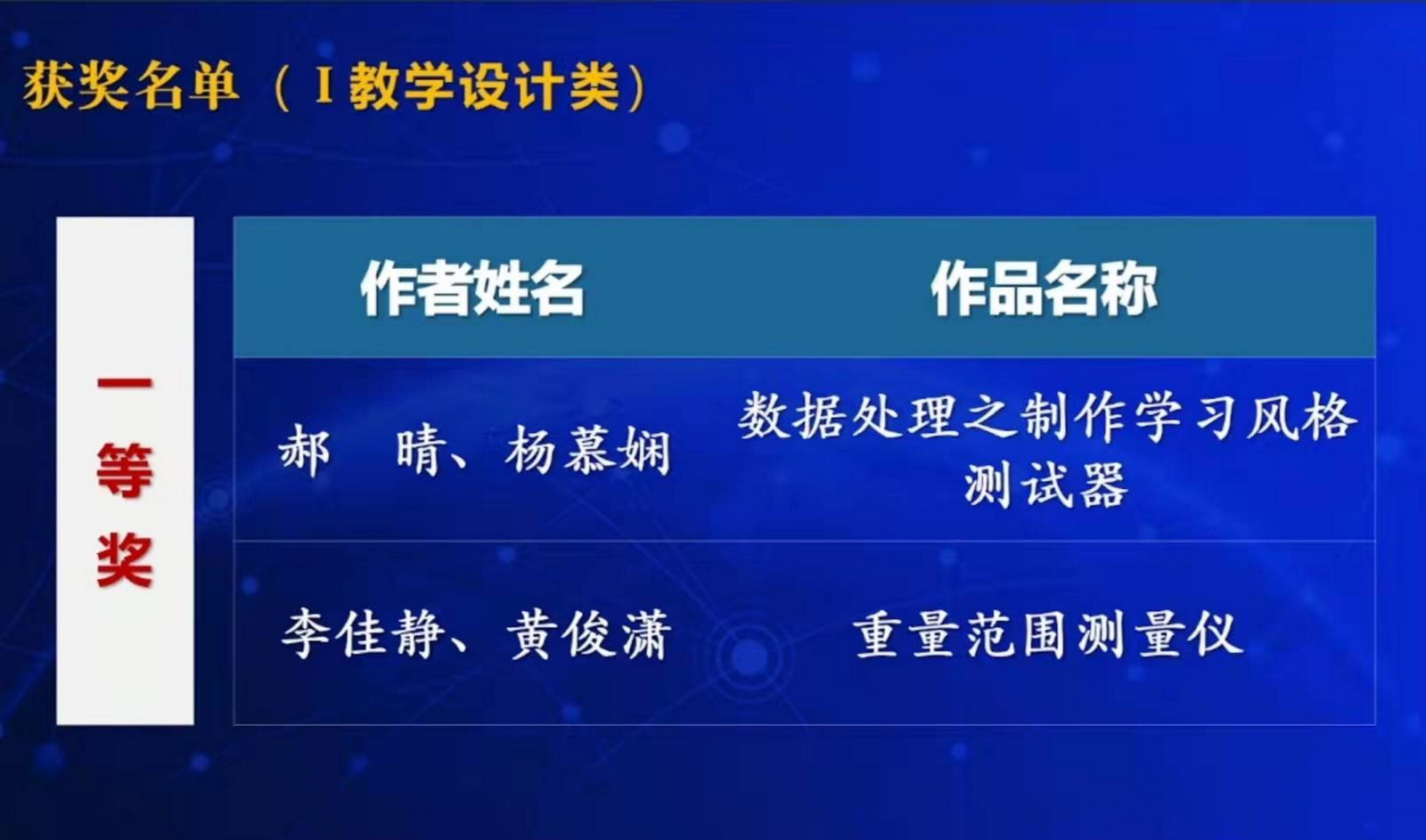 获奖名单（I教学设计类）

一等奖

| 作者姓名 | 作品名称 |
|---|---|
| 郝　晴、杨慕娴 | 数据处理之制作学习风格测试器 |
| 李佳静、黄俊潇 | 重量范围测量仪 |